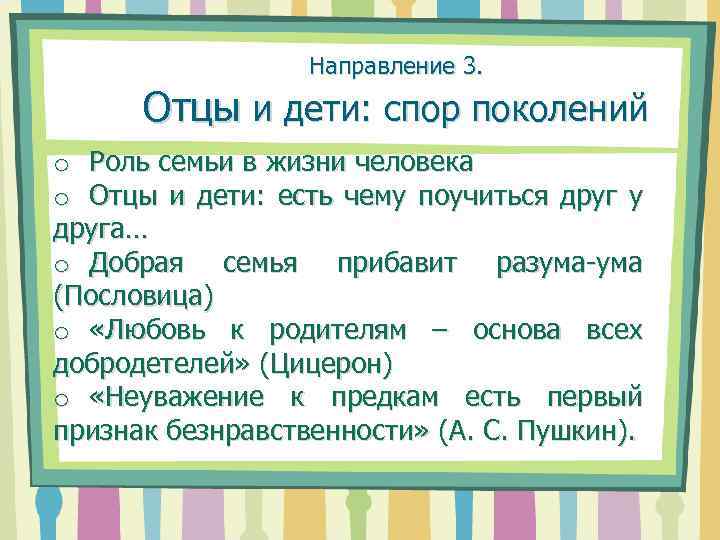 Направление 3.

Отцы и дети: спор поколений

o Роль семьи в жизни человека
o Отцы и дети: есть чему поучиться друг у друга…
o Добрая семья прибавит разума-ума (Пословица)
o «Любовь к родителям – основа всех добродетелей» (Цицерон)
o «Неуважение к предкам есть первый признак безнравственности» (А. С. Пушкин).